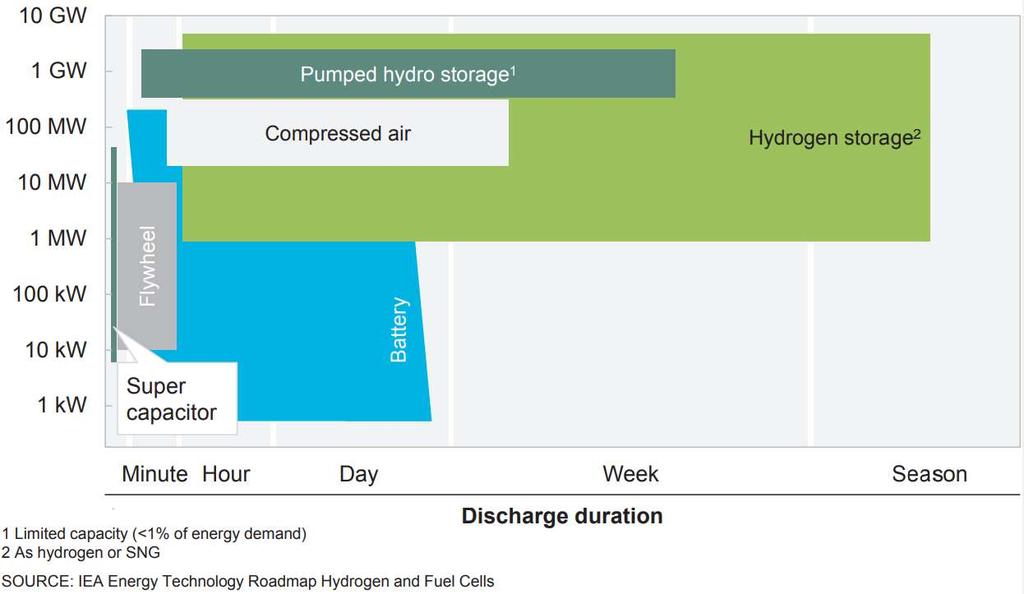 10 GW
1 GW
100 MW
10 MW
1 MW
100 kW
10 kW
1 kW

Pumped hydro storage$^1$

Compressed air

Hydrogen storage$^2$

Flywheel

Battery

Super capacitor

Minute Hour Day Week Season

Discharge duration

1 Limited capacity (<1% of energy demand)
2 As hydrogen or SNG

SOURCE: IEA Energy Technology Roadmap Hydrogen and Fuel Cells